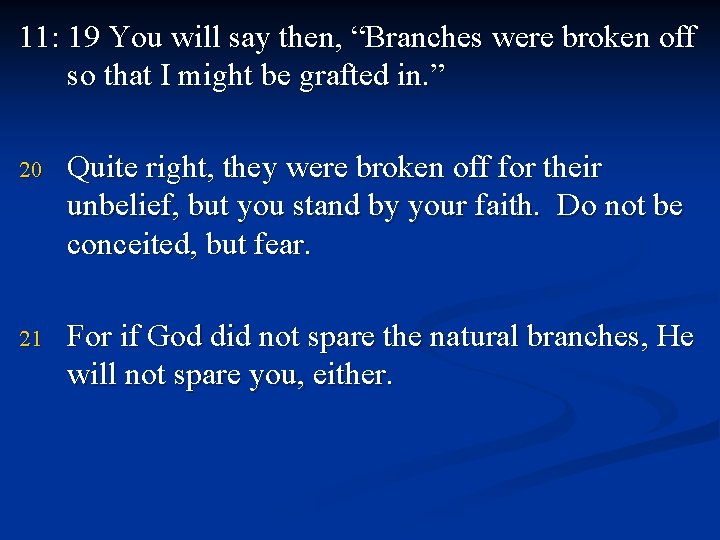 11: 19 You will say then, “Branches were broken off so that I might be grafted in.”

20 Quite right, they were broken off for their unbelief, but you stand by your faith. Do not be conceited, but fear.

21 For if God did not spare the natural branches, He will not spare you, either.